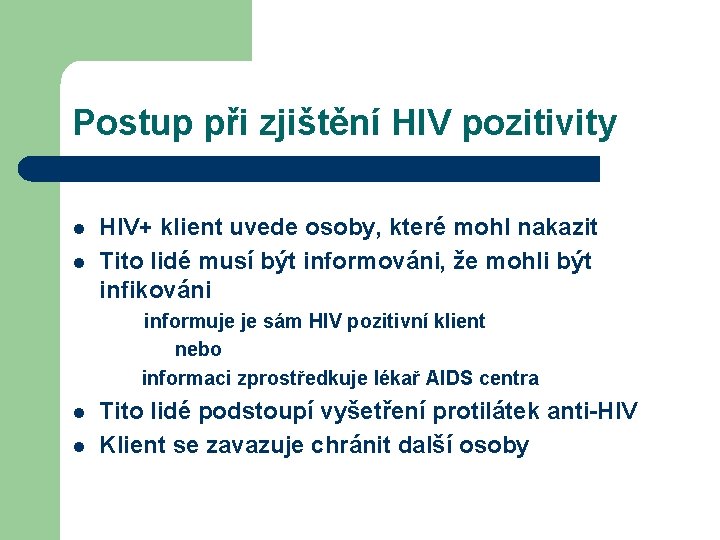 Postup při zjištění HIV pozitivity

- HIV+ klient uvede osoby, které mohl nakazit
- Tito lidé musí být informováni, že mohli být infikováni

informuje je sám HIV pozitivní klient

nebo

informaci zprostředkuje lékař AIDS centra

- Tito lidé podstoupí vyšetření protilátek anti-HIV
- Klient se zavazuje chránit další osoby